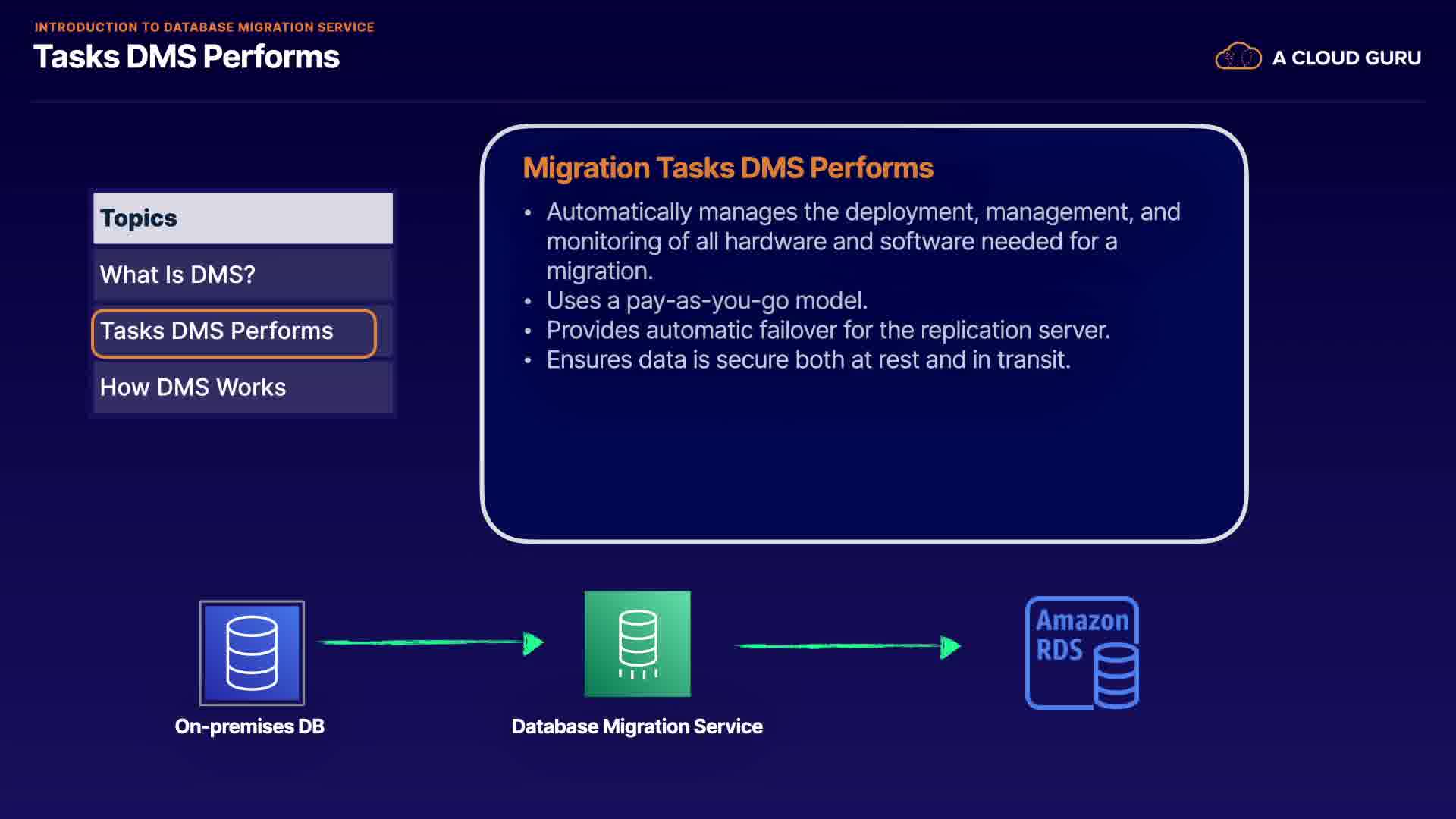 INTRODUCTION TO DATABASE MIGRATION SERVICE
Tasks DMS Performs

A CLOUD GURU

Topics
What Is DMS?
Tasks DMS Performs
How DMS Works

Migration Tasks DMS Performs
• Automatically manages the deployment, management, and monitoring of all hardware and software needed for a migration.
• Uses a pay-as-you-go model.
• Provides automatic failover for the replication server.
• Ensures data is secure both at rest and in transit.

On-premises DB
Database Migration Service
Amazon RDS